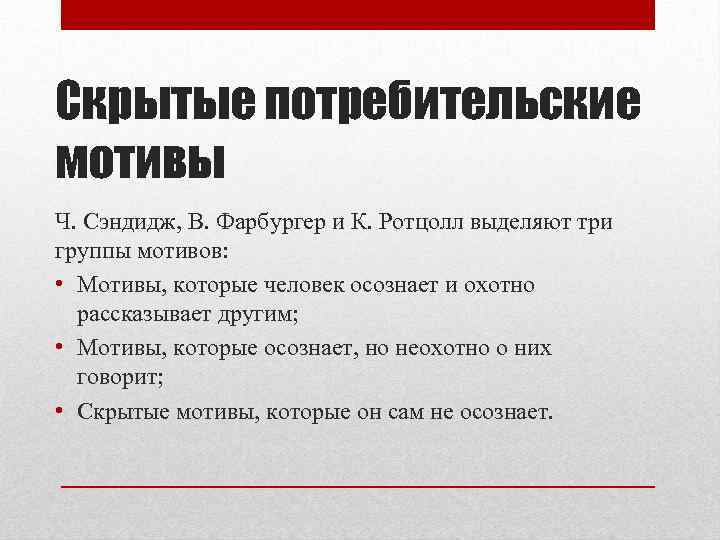 Скрытые потребительские мотивы

Ч. Сэндидж, В. Фарбургер и К. Ротцолл выделяют три группы мотивов:

• Мотивы, которые человек осознает и охотно рассказывает другим;
• Мотивы, которые осознает, но неохотно о них говорит;
• Скрытые мотивы, которые он сам не осознает.